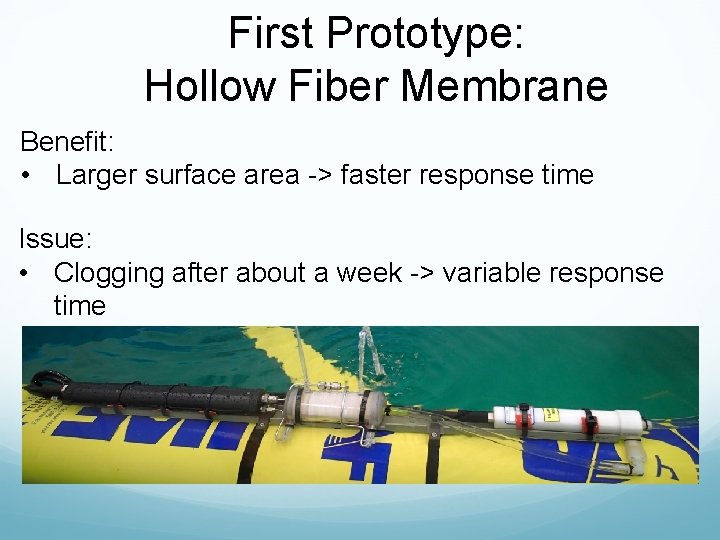 First Prototype:
Hollow Fiber Membrane

Benefit:
• Larger surface area -> faster response time

Issue:
• Clogging after about a week -> variable response time